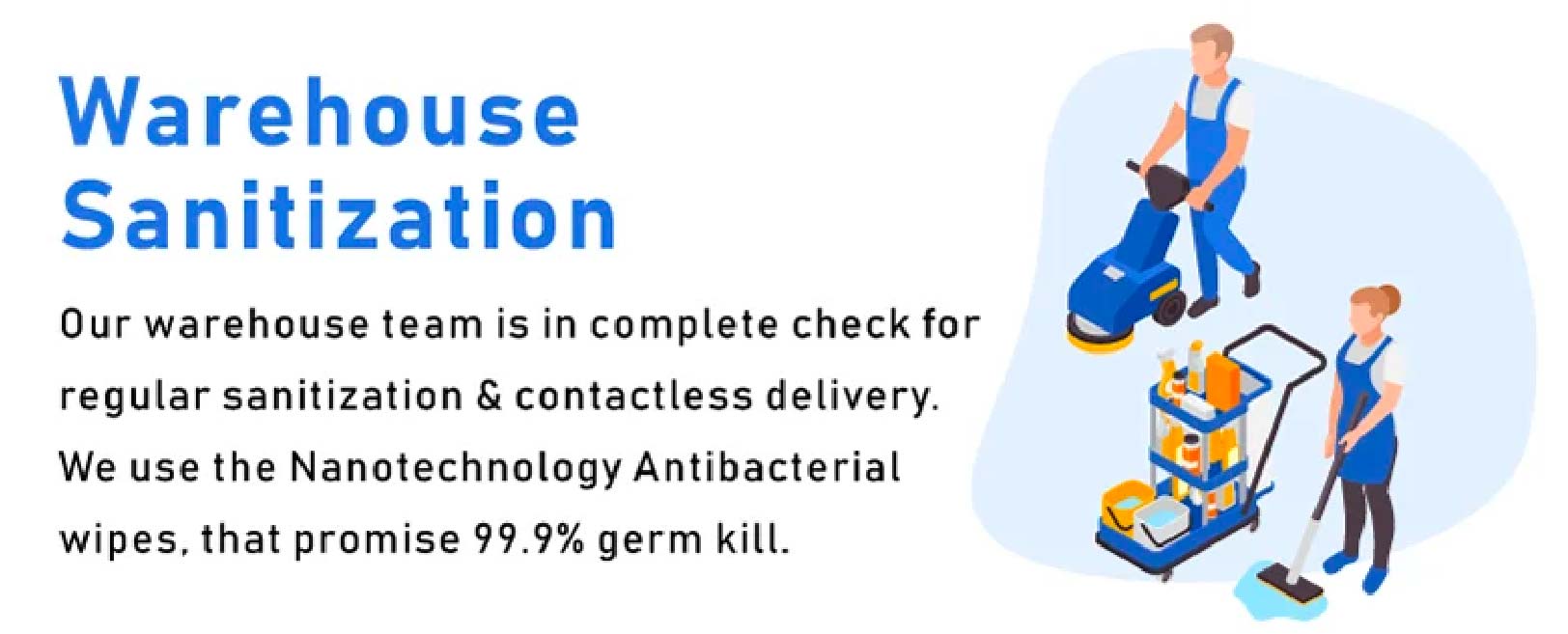 Warehouse Sanitization

Our warehouse team is in complete check for regular sanitization & contactless delivery. We use the Nanotechnology Antibacterial wipes, that promise 99.9% germ kill.